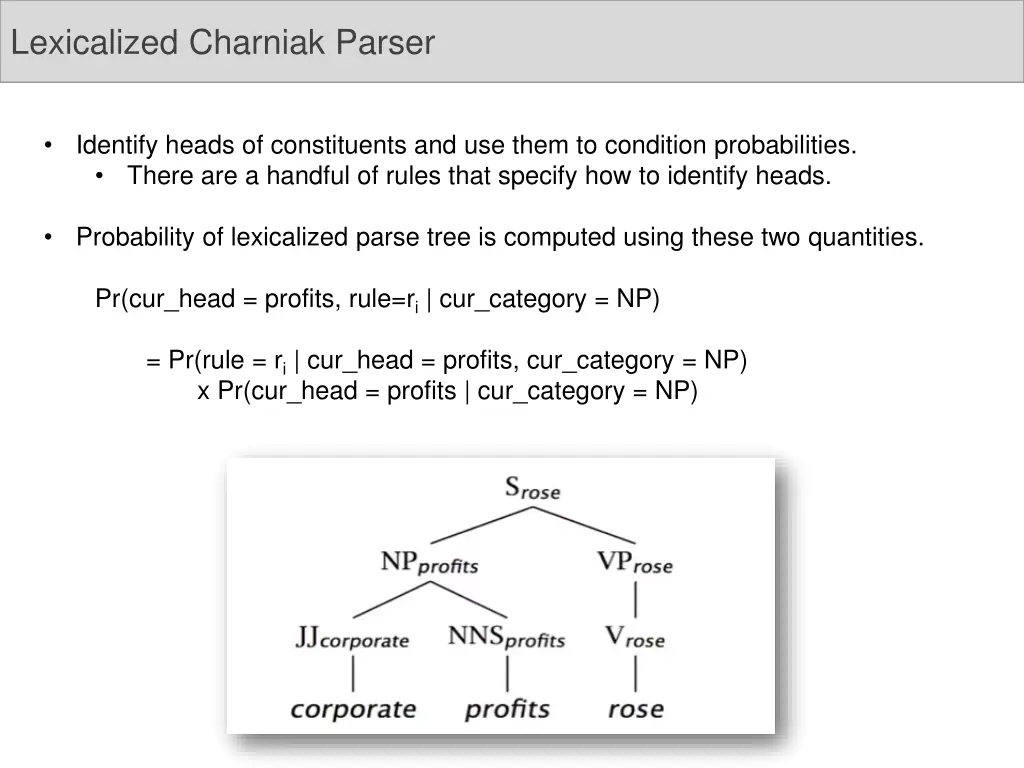 Lexicalized Charniak Parser

• Identify heads of constituents and use them to condition probabilities.
  • There are a handful of rules that specify how to identify heads.

• Probability of lexicalized parse tree is computed using these two quantities.

Pr(cur_head = profits, rule=$r_i$ | cur_category = NP)

= Pr(rule = $r_i$ | cur_head = profits, cur_category = NP)
x Pr(cur_head = profits | cur_category = NP)

$S_{rose}$

$NP_{profits}$ $VP_{rose}$

$JJ_{corporate}$ $NNS_{profits}$ $V_{rose}$

corporate profits rose